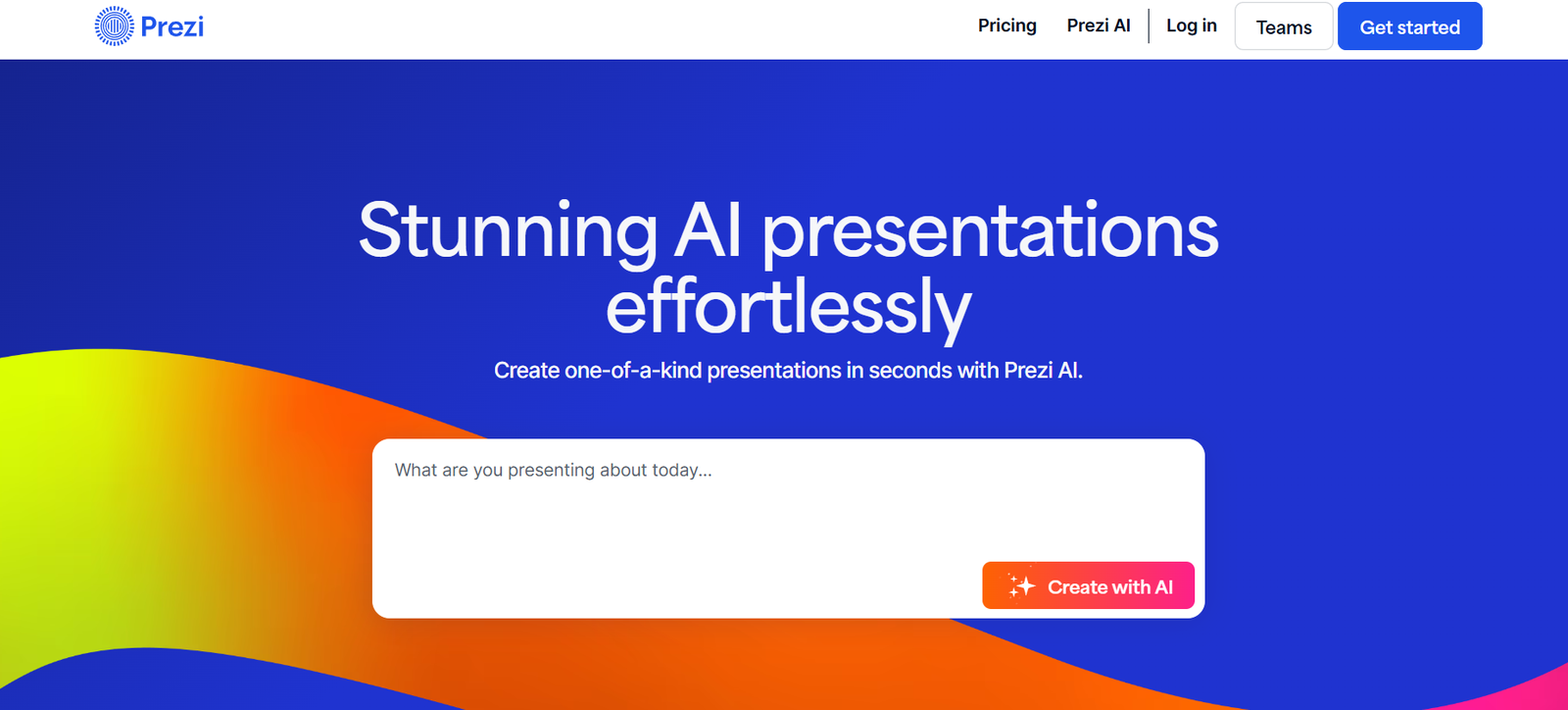 Prezi

Pricing Prezi AI Log in Teams Get started

Stunning AI presentations effortlessly

Create one-of-a-kind presentations in seconds with Prezi AI.

What are you presenting about today...

Create with AI